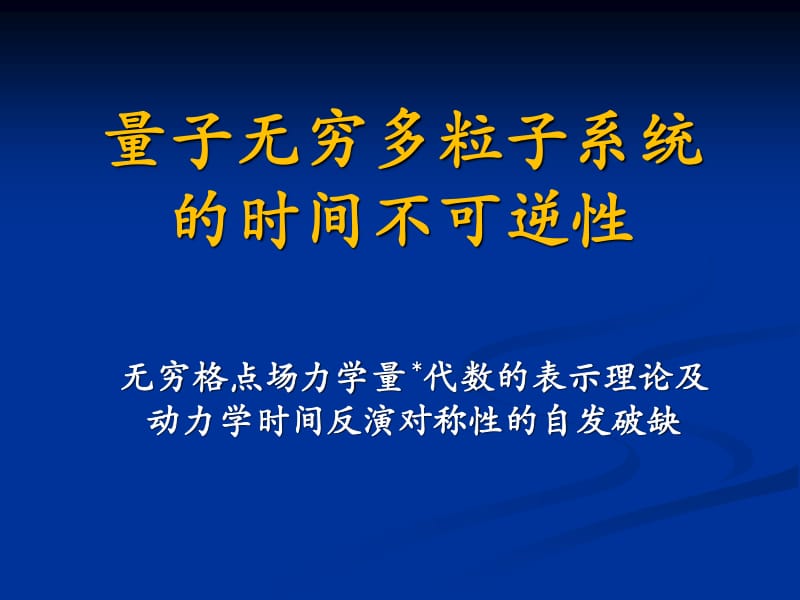 量子无穷多粒子系统的时间不可逆性

无穷格点场力学量*代数的表示理论及动力学时间反演对称性的自发破缺